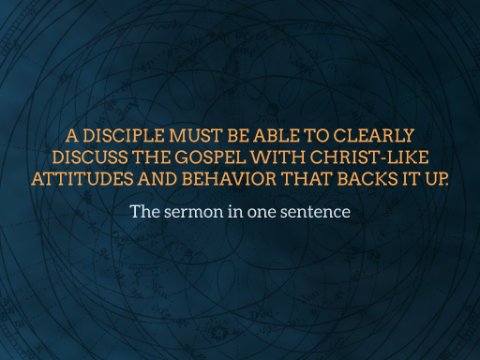 A DISCIPLE MUST BE ABLE TO CLEARLY DISCUSS THE GOSPEL WITH CHRIST-LIKE ATTITUDES AND BEHAVIOR THAT BACKS IT UP.

The sermon in one sentence